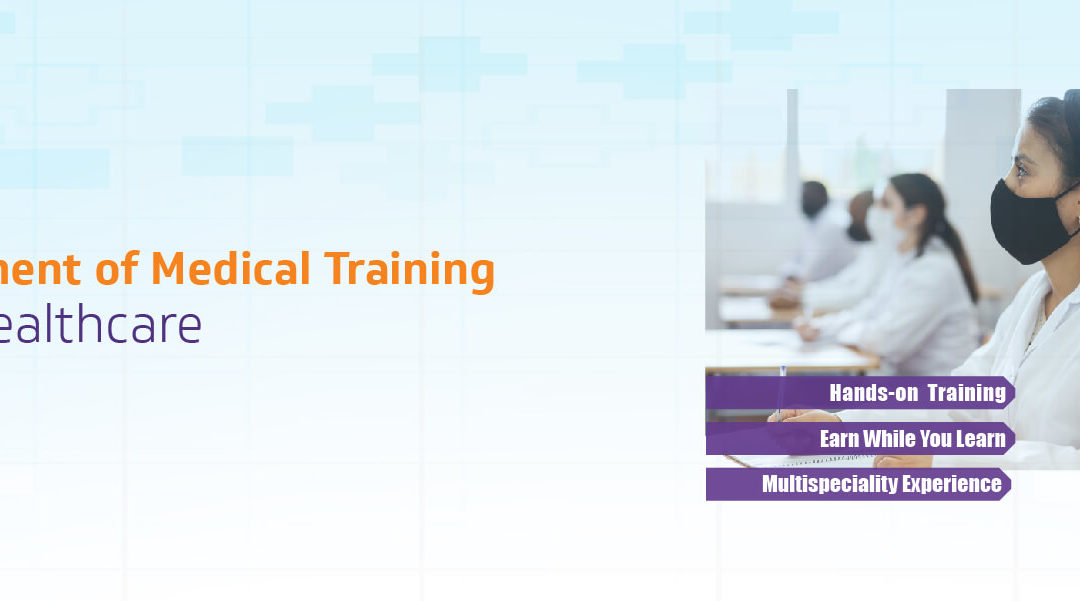 ment of Medical Training
ealthcare

Hands-on Training
Earn While You Learn
Multispeciality Experience